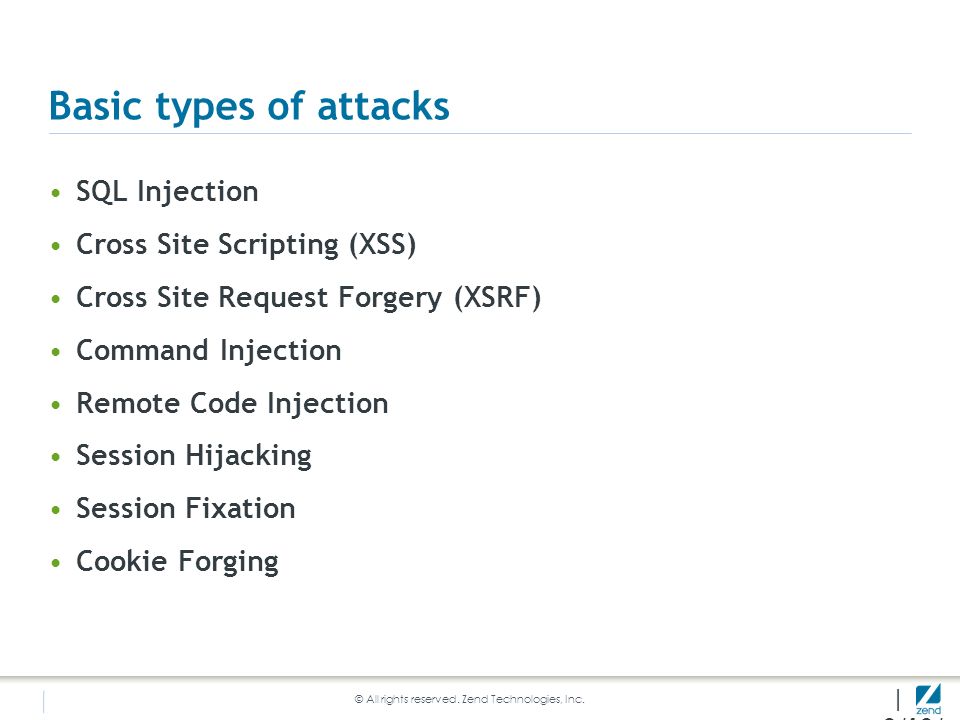 Basic types of attacks

• SQL Injection
• Cross Site Scripting (XSS)
• Cross Site Request Forgery (XSRF)
• Command Injection
• Remote Code Injection
• Session Hijacking
• Session Fixation
• Cookie Forging

© All rights reserved. Zend Technologies, Inc.

zend